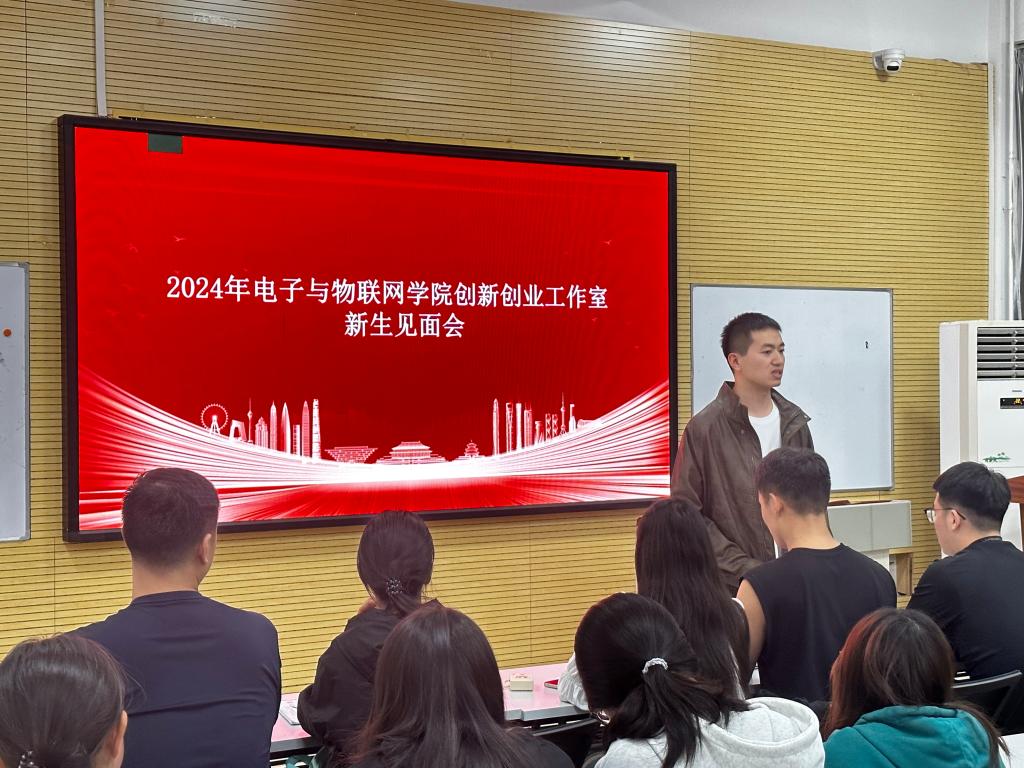 2024年电子与物联网学院创新创业工作室
新生见面会